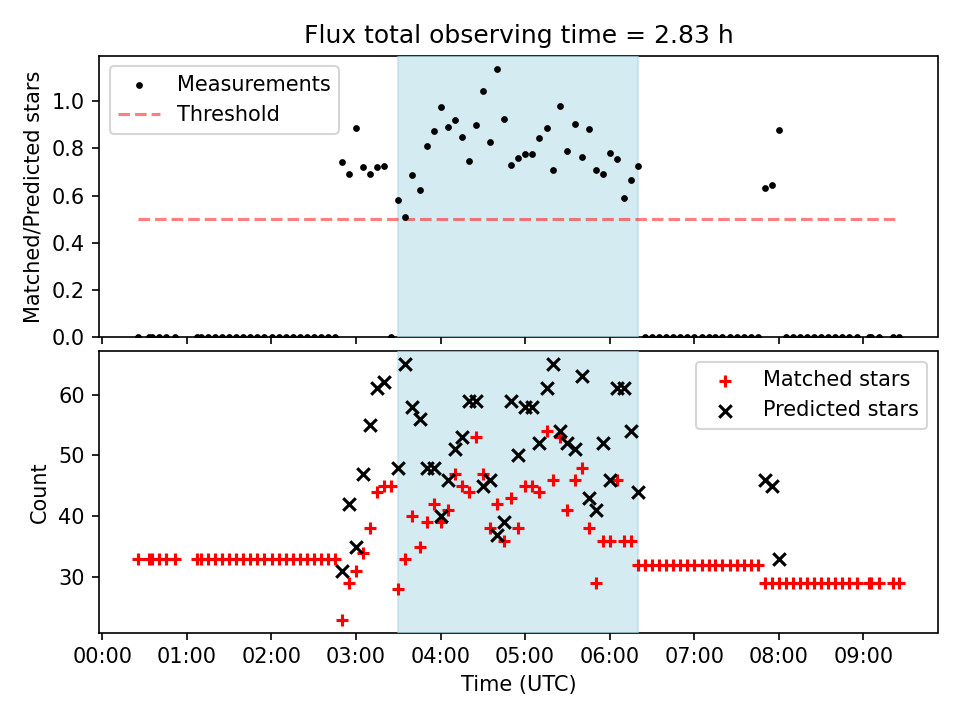 Flux total observing time = 2.83 h

Measurements
Threshold

Matched/Predicted stars

1.0
0.8
0.6
0.4
0.2
0.0

Matched stars
Predicted stars

Count

60
50
40
30

00:00 01:00 02:00 03:00 04:00 05:00 06:00 07:00 08:00 09:00

Time (UTC)